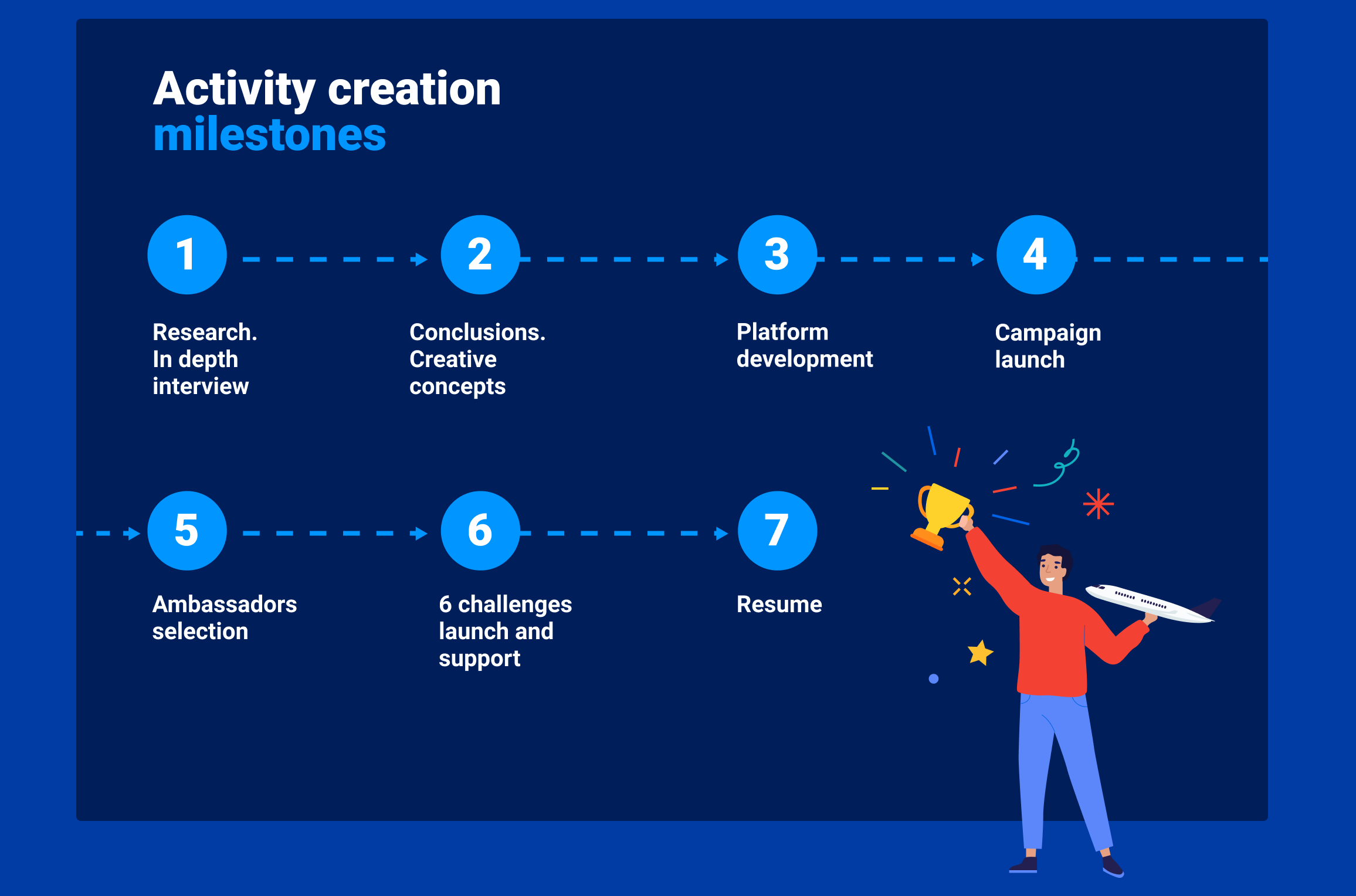 Activity creation
milestones

1

Research.
In depth
interview

2

Conclusions.
Creative
concepts

3

Platform
development

4

Campaign
launch

5

Ambassadors
selection

6

6 challenges
launch and
support

7

Resume